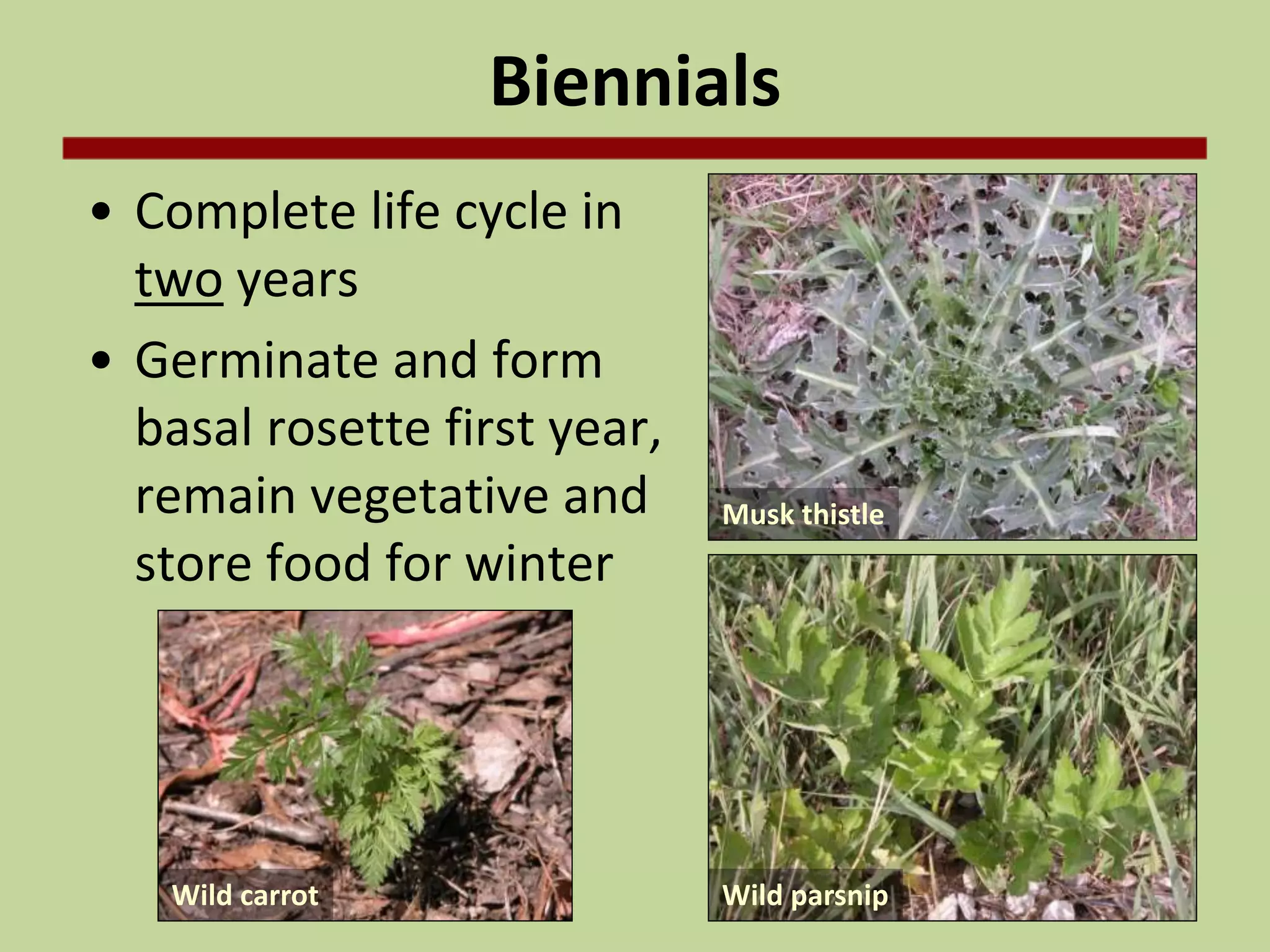 Biennials

• Complete life cycle in two years

• Germinate and form basal rosette first year, remain vegetative and store food for winter

Musk thistle

Wild carrot

Wild parsnip